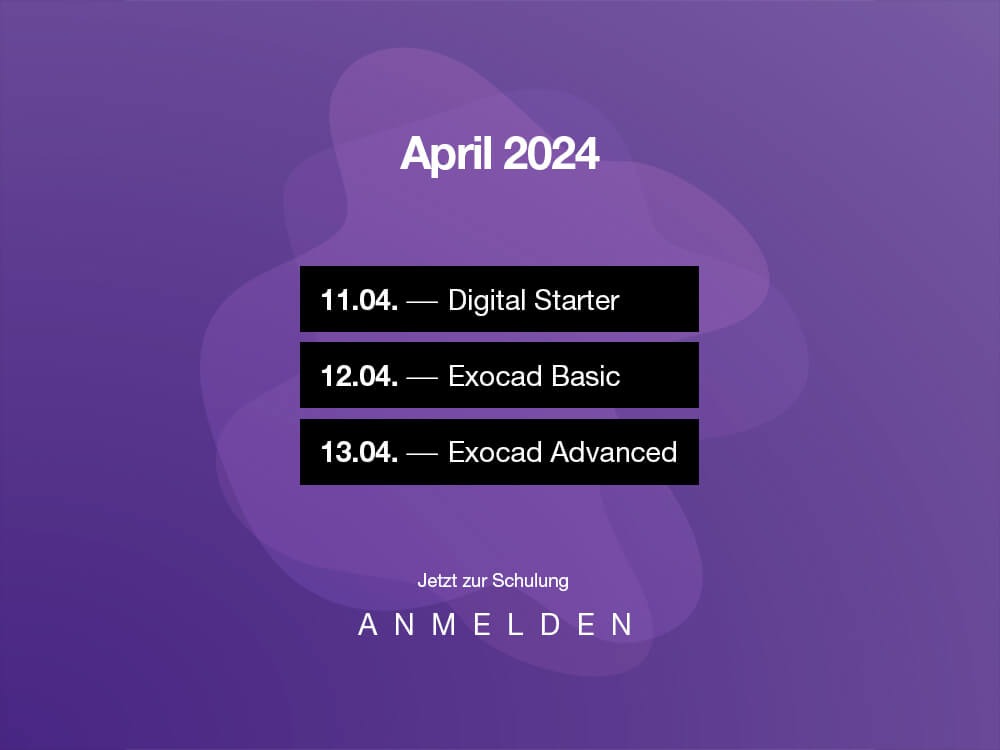 April 2024

11.04. — Digital Starter

12.04. — Exocad Basic

13.04. — Exocad Advanced

Jetzt zur Schulung

ANMELDEN